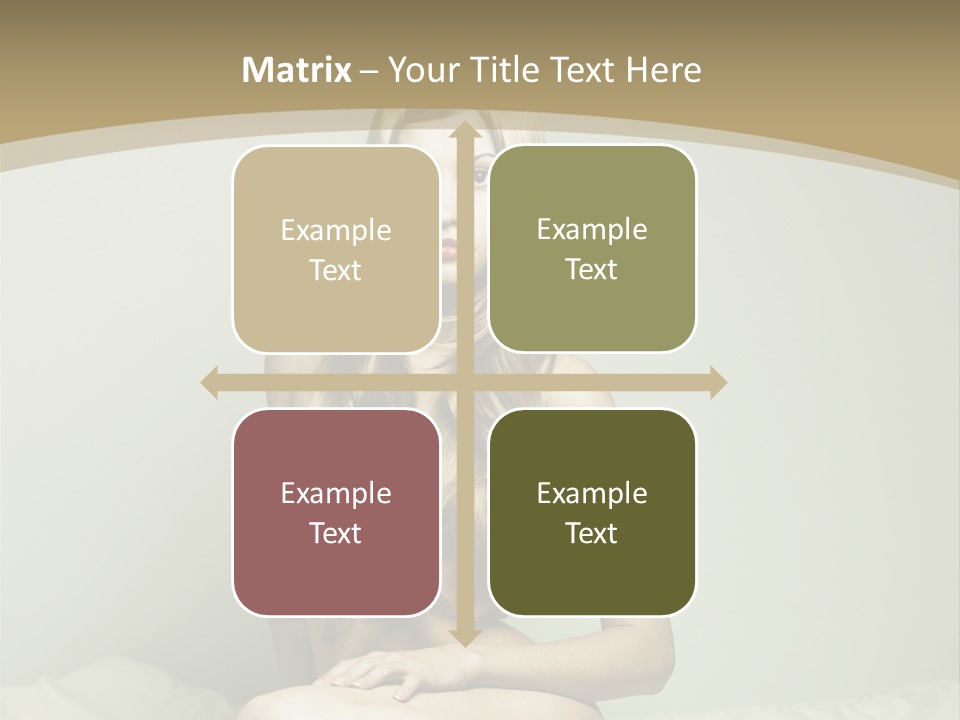 Matrix – Your Title Text Here

Example Text

Example Text

Example Text

Example Text